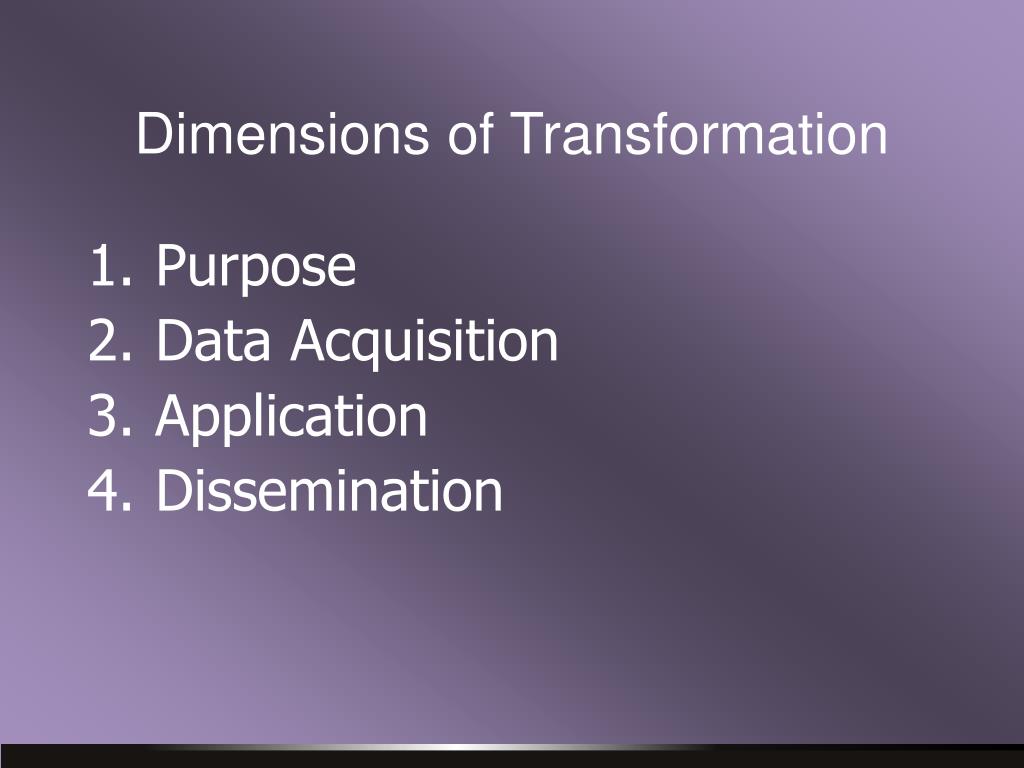 Dimensions of Transformation

1. Purpose
2. Data Acquisition
3. Application
4. Dissemination